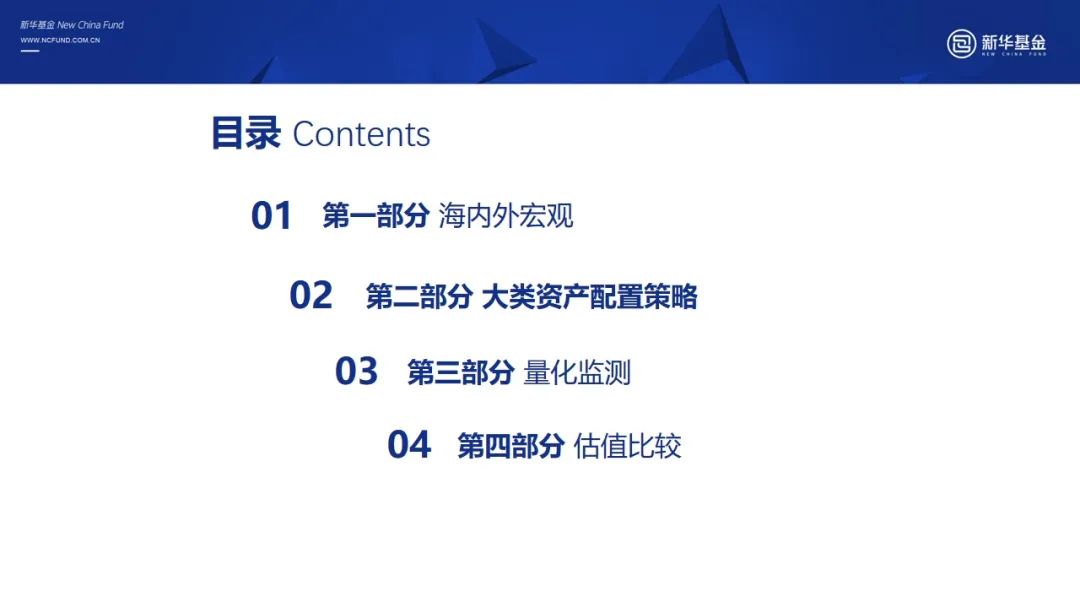 新华基金 New China Fund
WWW.NCFUND.COM.CN

新华基金
NEW CHINA FUND

目录 Contents

01 第一部分 海内外宏观

02 第二部分 大类资产配置策略

03 第三部分 量化监测

04 第四部分 估值比较